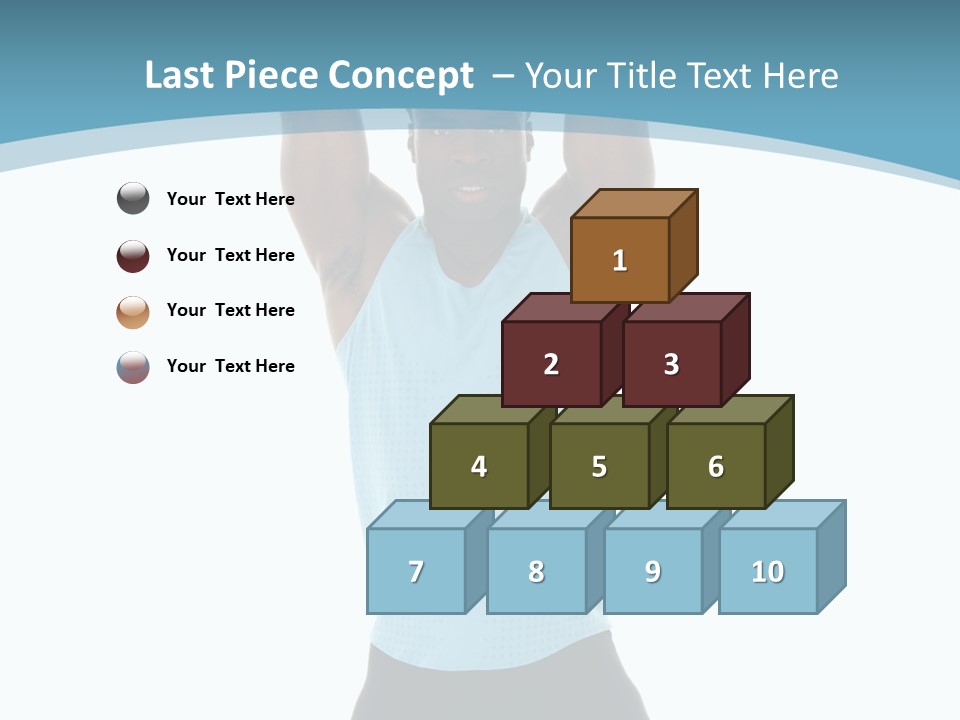 Last Piece Concept – Your Title Text Here

Your Text Here

Your Text Here

Your Text Here

Your Text Here

1

2

3

4

5

6

7

8

9

10